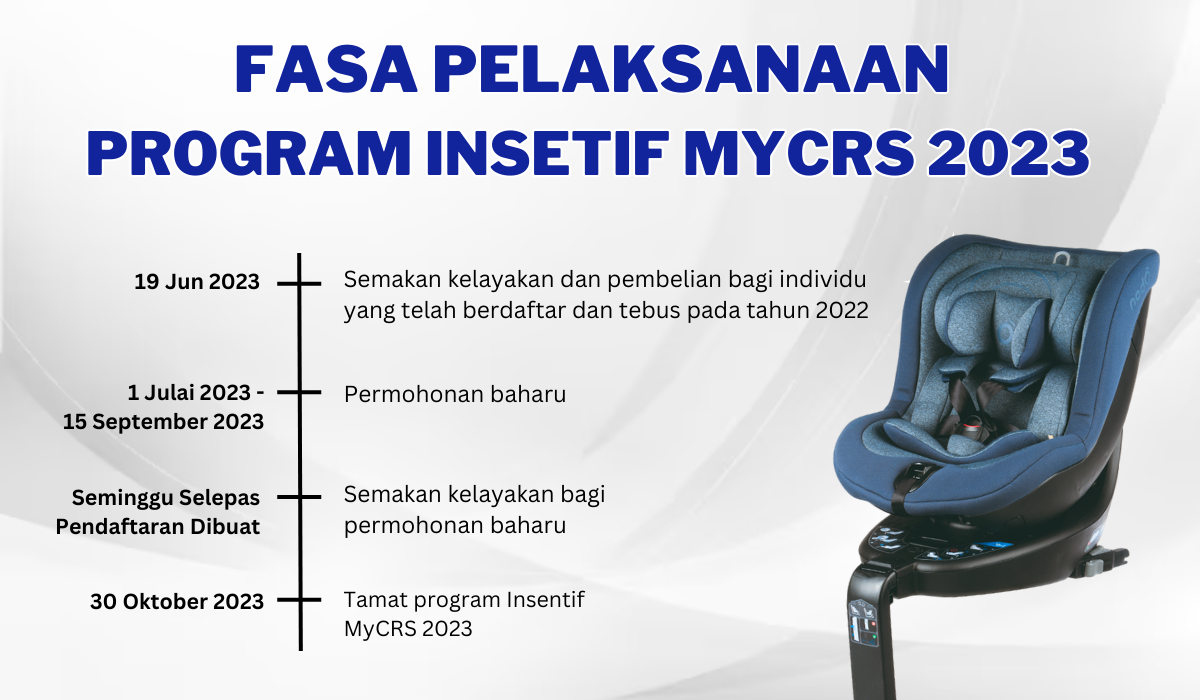 FASA PELAKSANAAN PROGRAM INSETIF MYCRS 2023

19 Jun 2023

Semakan kelayakan dan pembelian bagi individu yang telah berdaftar dan tebus pada tahun 2022

1 Julai 2023 - 15 September 2023

Permohonan baharu

Seminggu Selepas Pendaftaran Dibuat

Semakan kelayakan bagi permohonan baharu

30 Oktober 2023

Tamat program Insentif MyCRS 2023